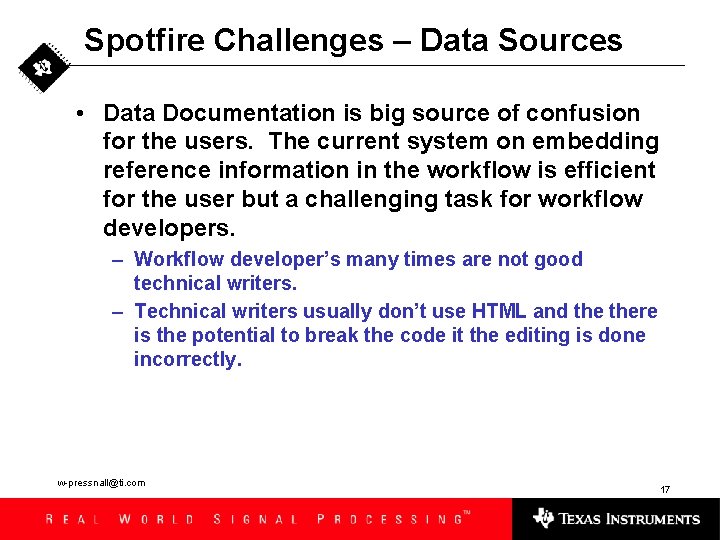 Spotfire Challenges – Data Sources

• Data Documentation is big source of confusion for the users. The current system on embedding reference information in the workflow is efficient for the user but a challenging task for workflow developers.

– Workflow developer's many times are not good technical writers.

– Technical writers usually don't use HTML and the there is the potential to break the code it the editing is done incorrectly.

w-pressnall@ti.com

17

REAL WORLD SIGNAL PROCESSING™

TEXAS INSTRUMENTS